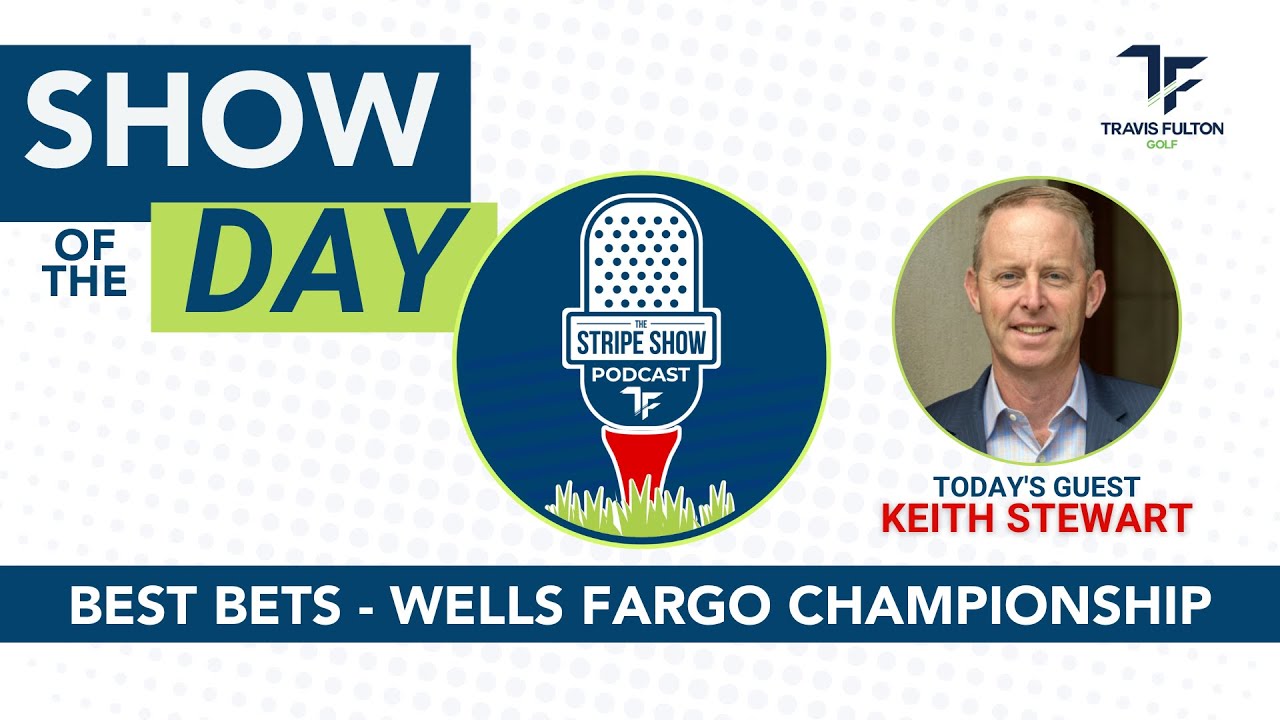 SHOW
OF THE
DAY

TF
TRAVIS FULTON
GOLF

THE
STRIPE SHOW
PODCAST
TF

TODAY'S GUEST
KEITH STEWART

BEST BETS - WELLS FARGO CHAMPIONSHIP